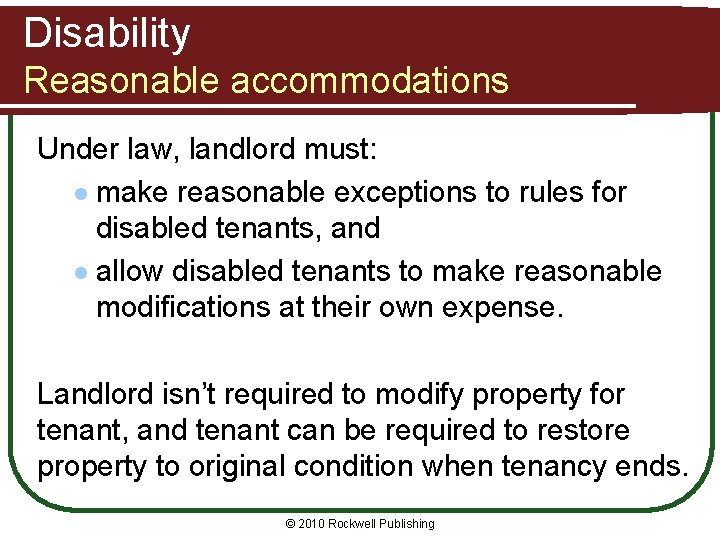 Disability
Reasonable accommodations

Under law, landlord must:

- make reasonable exceptions to rules for disabled tenants, and
- allow disabled tenants to make reasonable modifications at their own expense.

Landlord isn't required to modify property for tenant, and tenant can be required to restore property to original condition when tenancy ends.

© 2010 Rockwell Publishing